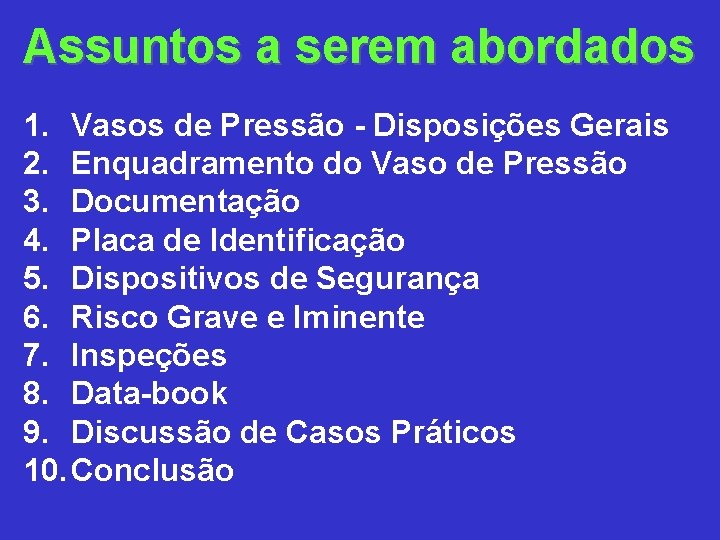 Assuntos a serem abordados

1. Vasos de Pressão - Disposições Gerais
2. Enquadramento do Vaso de Pressão
3. Documentação
4. Placa de Identificação
5. Dispositivos de Segurança
6. Risco Grave e Iminente
7. Inspeções
8. Data-book
9. Discussão de Casos Práticos
10. Conclusão